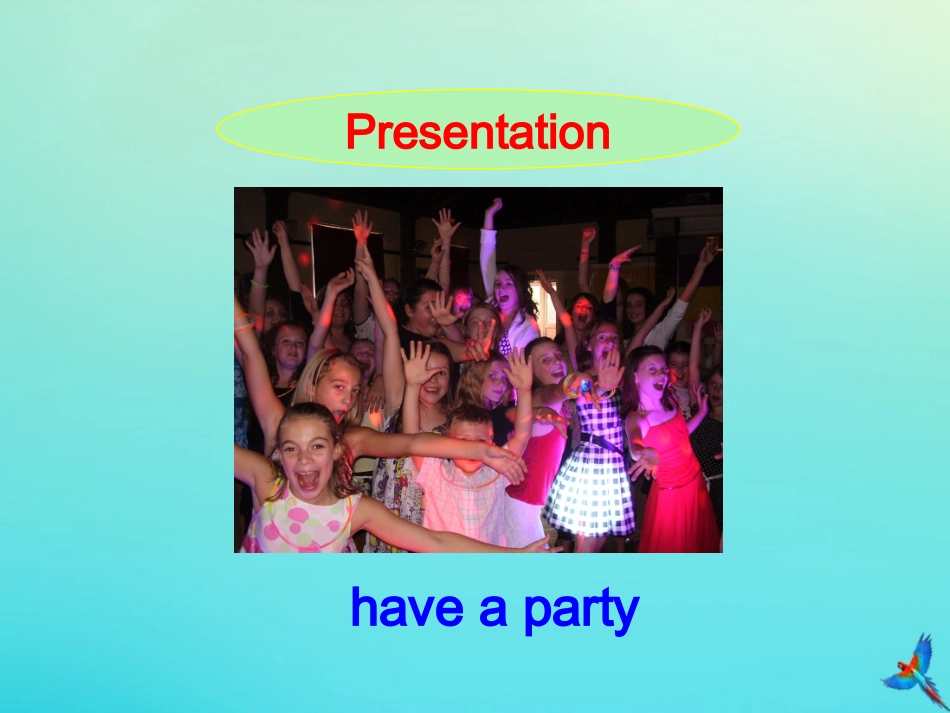 Presentation

have a party